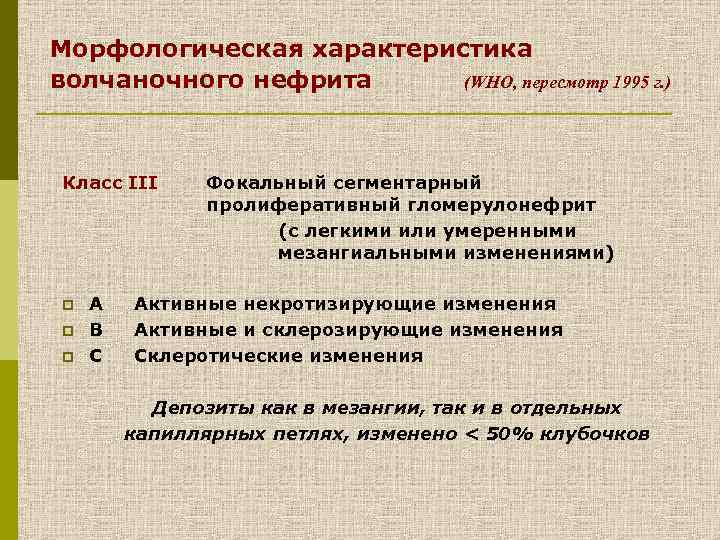 Морфологическая характеристика волчаночного нефрита (WHO, пересмотр 1995 г.)

Класс III Фокальный сегментарный пролиферативный гломерулонефрит (с легкими или умеренными мезангиальными изменениями)

A Активные некротизирующие изменения
B Активные и склерозирующие изменения
C Склеротические изменения

Депозиты как в мезангии, так и в отдельных капиллярных петлях, изменено < 50% клубочков